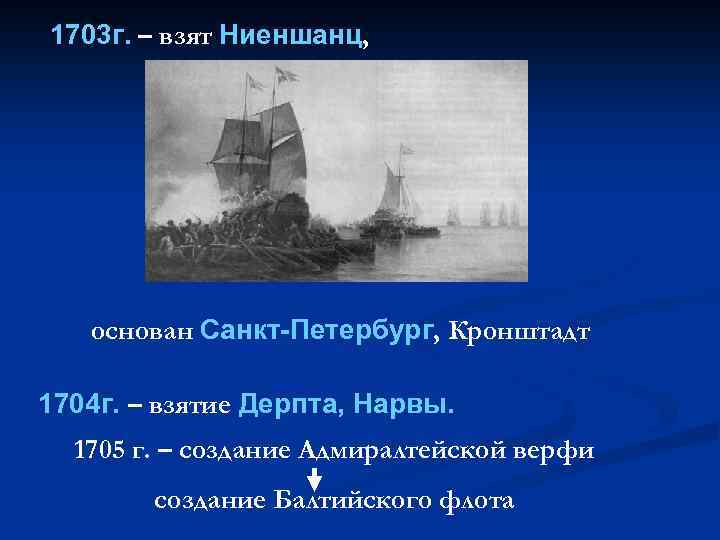 1703г. – взят Ниеншанц,

основан Санкт-Петербург, Кронштадт

1704г. – взятие Дерпта, Нарвы.

1705 г. – создание Адмиралтейской верфи

создание Балтийского флота